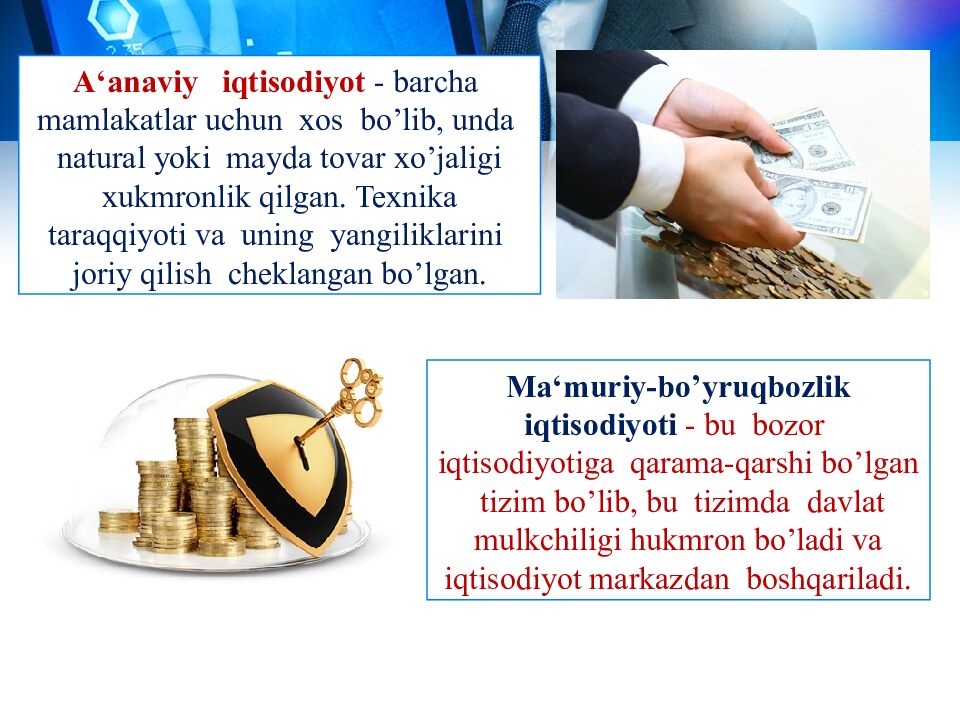 A‘anaviy iqtisodiyot - barcha mamlakatlar uchun xos bo’lib, unda natural yoki mayda tovar xo’jaligi xukmronlik qilgan. Texnika taraqqiyoti va uning yangiliklarini joriy qilish cheklangan bo’lgan.

Ma‘muriy-bo’yruqbozlik iqtisodiyoti - bu bozor iqtisodiyotiga qarama-qarshi bo’lgan tizim bo’lib, bu tizimda davlat mulkchiligi hukmron bo’ladi va iqtisodiyot markazdan boshqariladi.